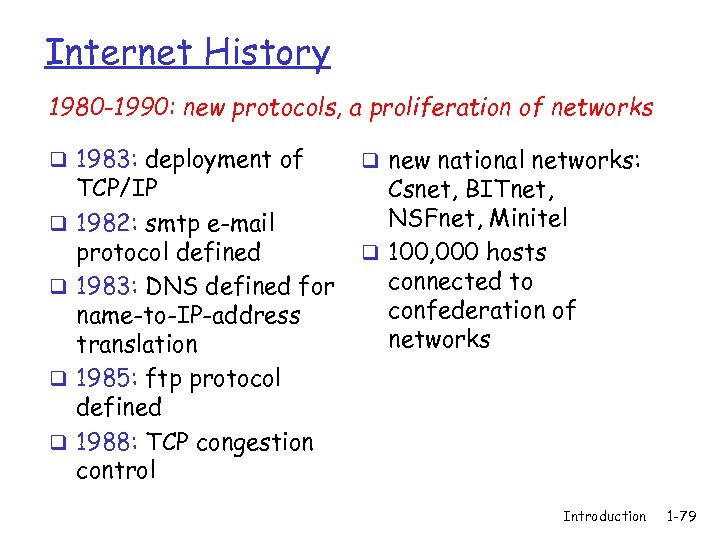 Internet History

1980-1990: new protocols, a proliferation of networks

❑ 1983: deployment of TCP/IP
❑ 1982: smtp e-mail protocol defined
❑ 1983: DNS defined for name-to-IP-address translation
❑ 1985: ftp protocol defined
❑ 1988: TCP congestion control

❑ new national networks: Csnet, BITnet, NSFnet, Minitel
❑ 100,000 hosts connected to confederation of networks

Introduction 1-79